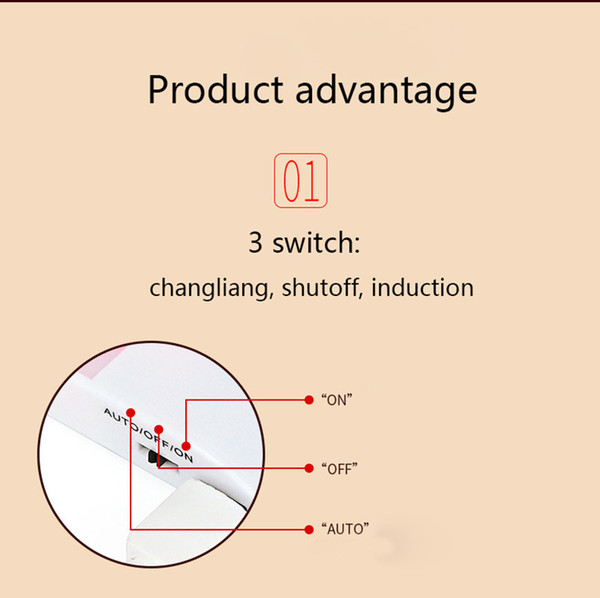 Product advantage

01

3 switch:

changliang, shutoff, induction

AUTO/OFF/ON

“ON”

“OFF”

“AUTO”